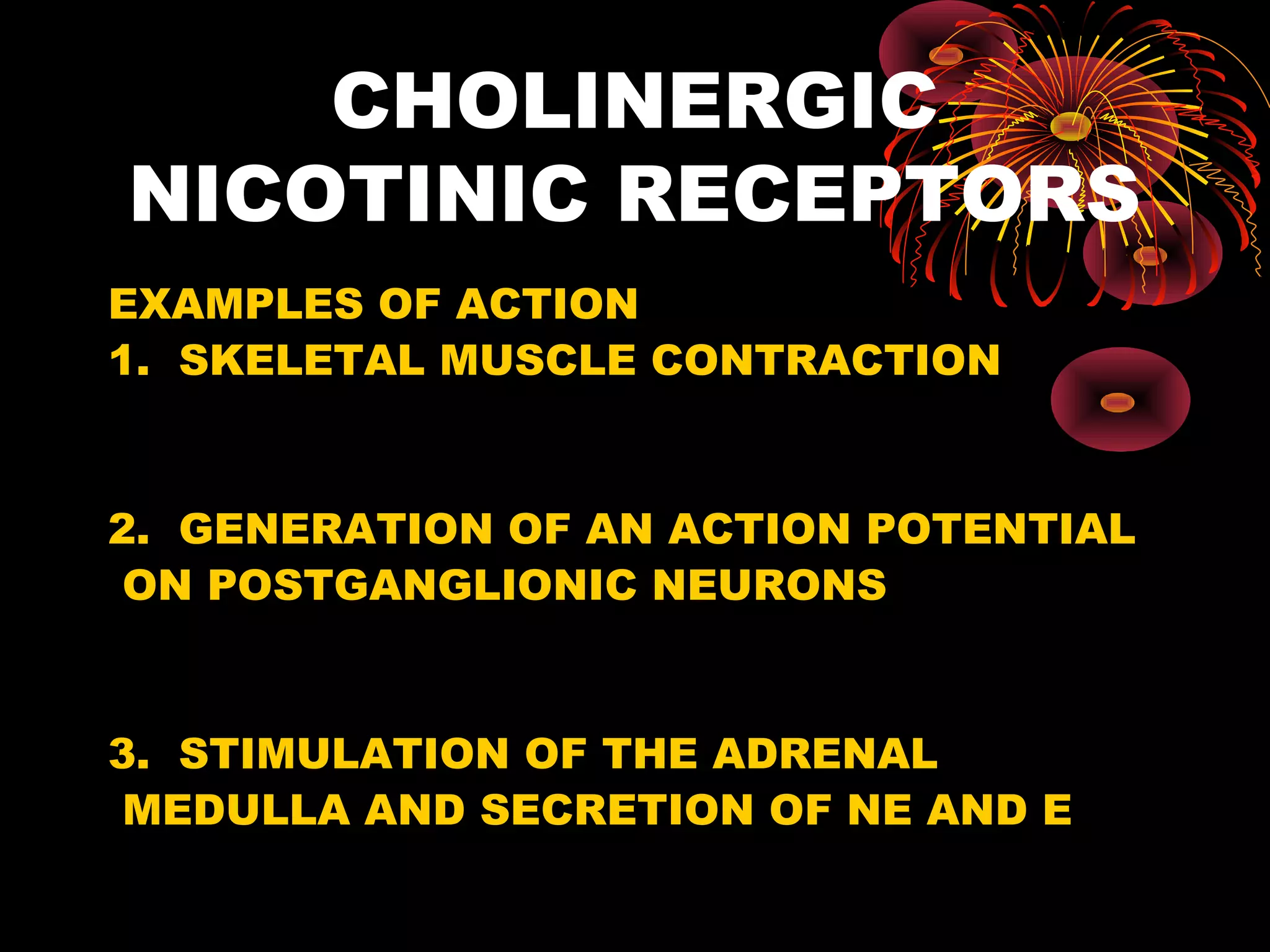 CHOLINERGIC NICOTINIC RECEPTORS

EXAMPLES OF ACTION
1. SKELETAL MUSCLE CONTRACTION

2. GENERATION OF AN ACTION POTENTIAL ON POSTGANGLIONIC NEURONS

3. STIMULATION OF THE ADRENAL MEDULLA AND SECRETION OF NE AND E